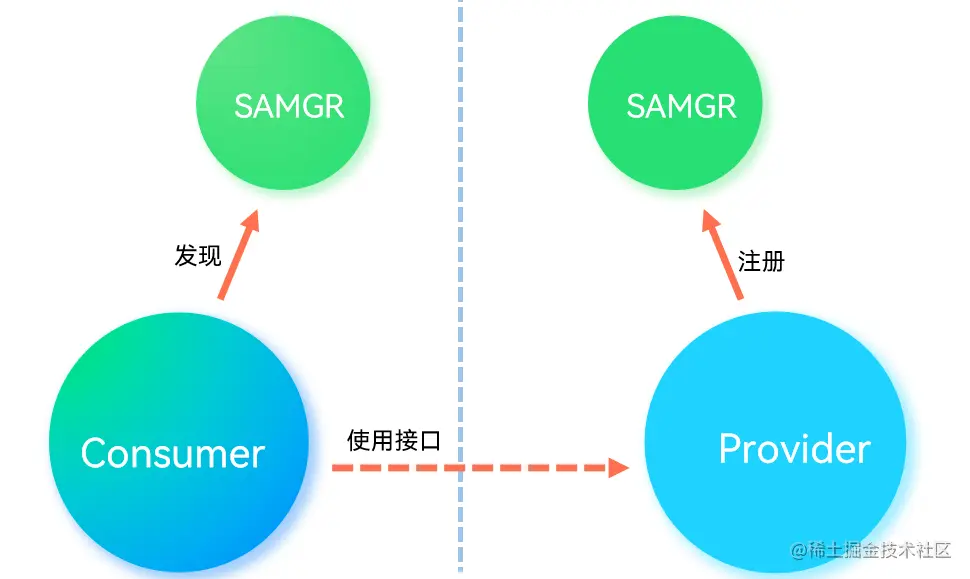 SAMGR

SAMGR

发现

注册

Consumer

使用接口

Provider

@稀土掘金技术社区